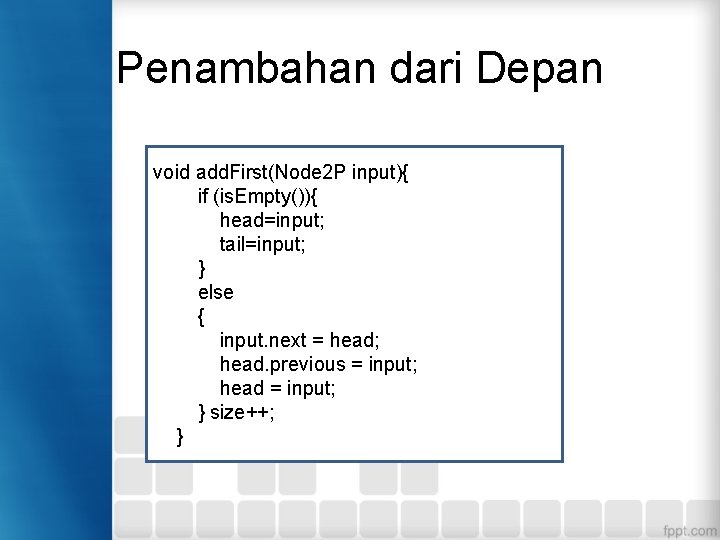 Penambahan dari Depan

void addFirst(Node2P input){
    if (isEmpty()){
        head=input;
        tail=input;
    }
    else
    {
        input.next = head;
        head.previous = input;
        head = input;
    } size++;
}

fppt.com